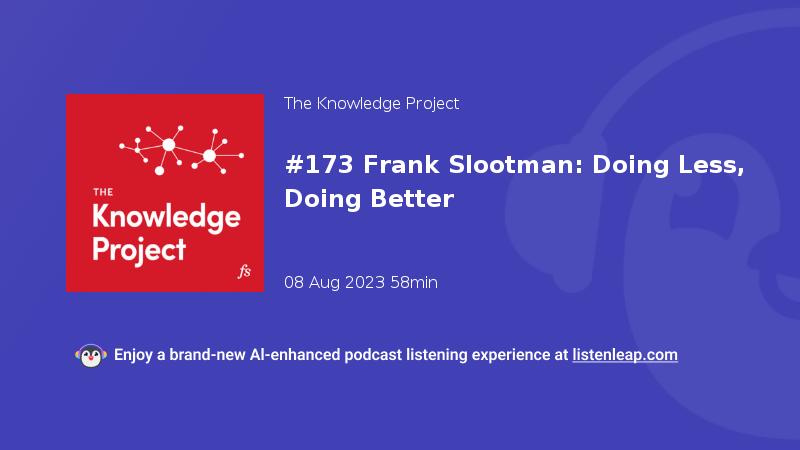 THE
Knowledge
Project
fs

The Knowledge Project

#173 Frank Slootman: Doing Less, Doing Better

08 Aug 2023 58min

Enjoy a brand-new AI-enhanced podcast listening experience at listenleap.com